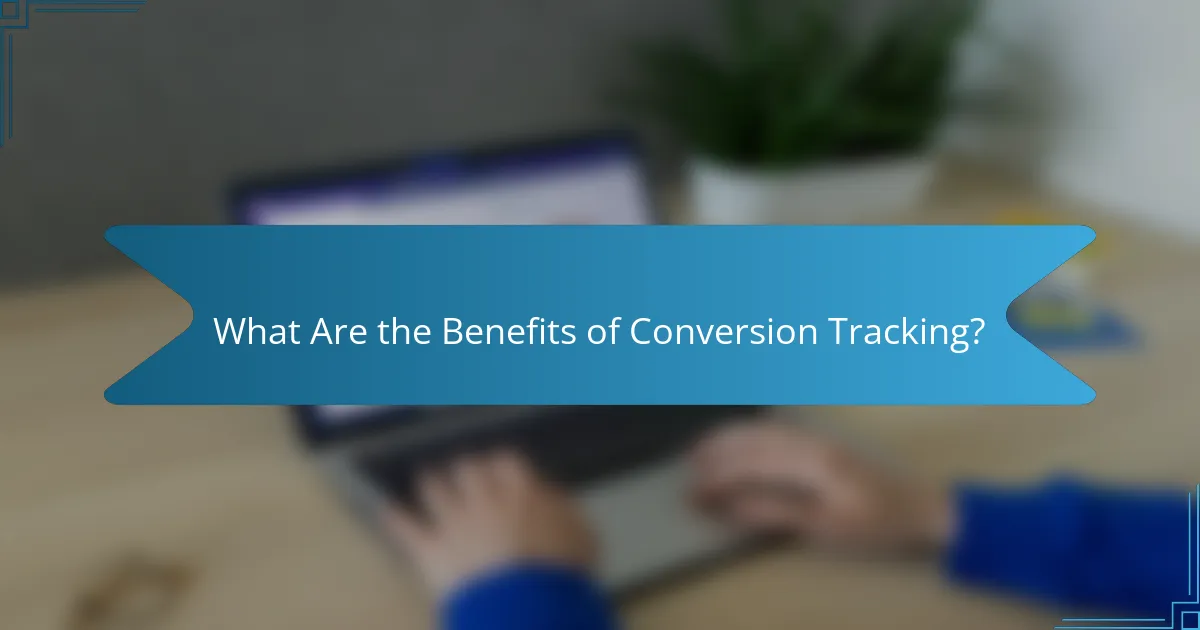 What Are the Benefits of Conversion Tracking?